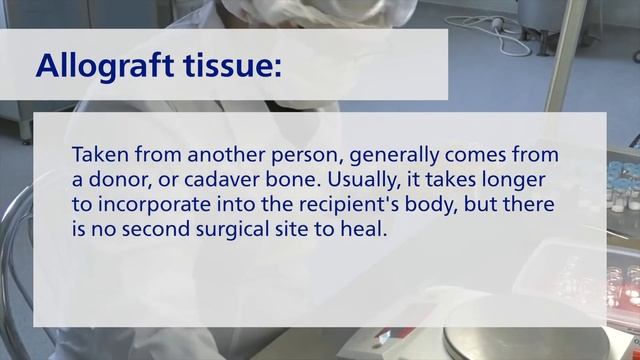 Allograft tissue:

Taken from another person, generally comes from a donor, or cadaver bone. Usually, it takes longer to incorporate into the recipient's body, but there is no second surgical site to heal.